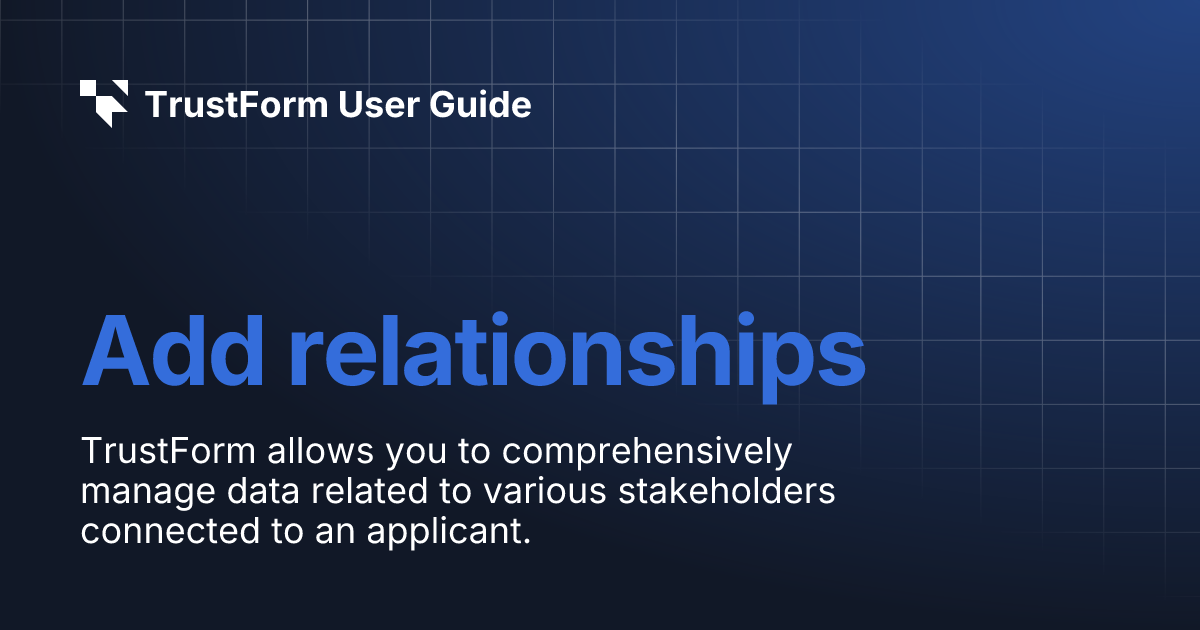 TrustForm User Guide

Add relationships

TrustForm allows you to comprehensively manage data related to various stakeholders connected to an applicant.